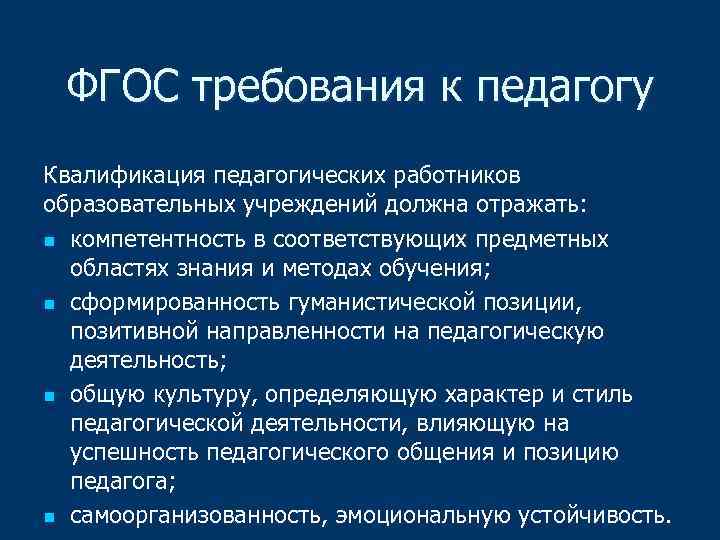 ФГОС требования к педагогу

Квалификация педагогических работников образовательных учреждений должна отражать:

- компетентность в соответствующих предметных областях знания и методах обучения;
- сформированность гуманистической позиции, позитивной направленности на педагогическую деятельность;
- общую культуру, определяющую характер и стиль педагогической деятельности, влияющую на успешность педагогического общения и позицию педагога;
- самоорганизованность, эмоциональную устойчивость.